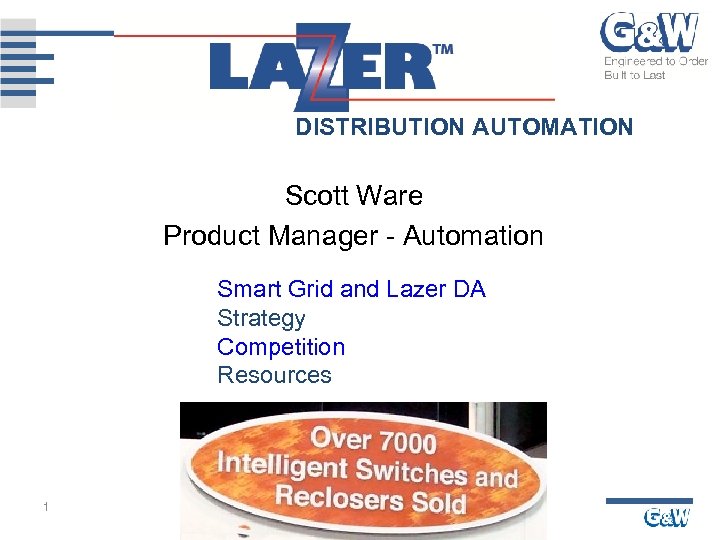 LAZER™

G&W
Engineered to Order
Built to Last

DISTRIBUTION AUTOMATION

Scott Ware
Product Manager - Automation

Smart Grid and Lazer DA
Strategy
Competition
Resources

Over 7000
Intelligent Switches and
Reclosers Sold

1

G&W